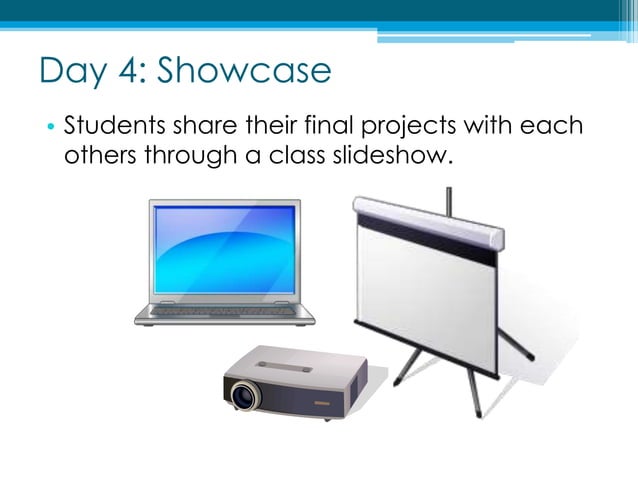 Day 4: Showcase

• Students share their final projects with each others through a class slideshow.